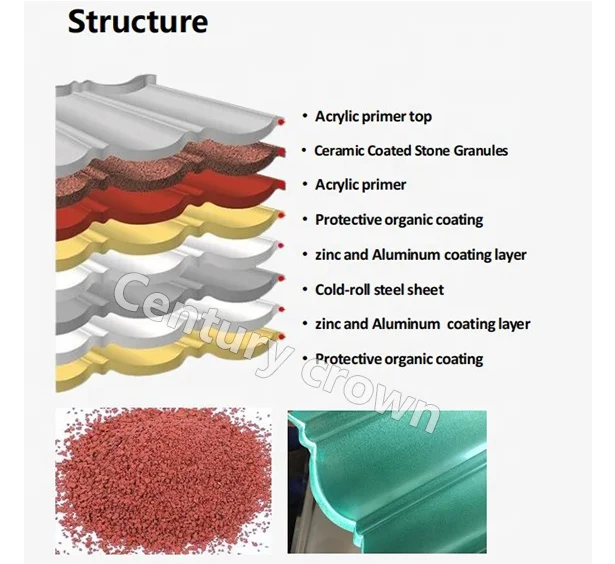 Structure

• Acrylic primer top
• Ceramic Coated Stone Granules
• Acrylic primer
• Protective organic coating
• zinc and Aluminum coating layer
• Cold-roll steel sheet
• zinc and Aluminum coating layer
• Protective organic coating

Century crown